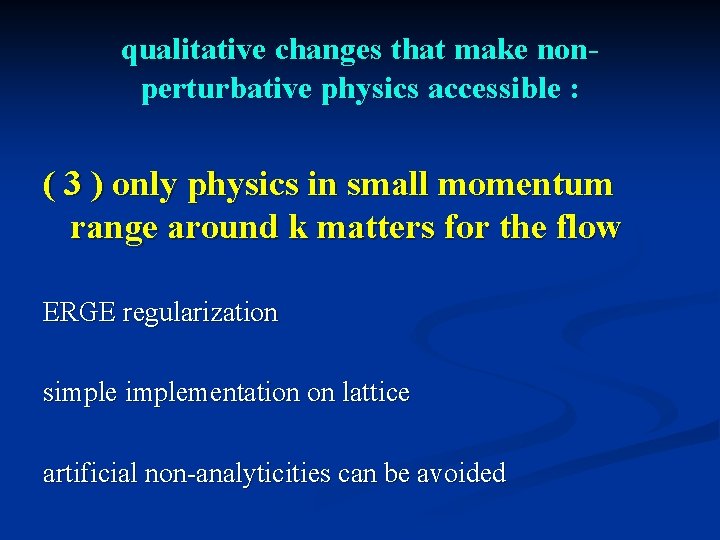 qualitative changes that make non-perturbative physics accessible :

( 3 ) only physics in small momentum range around k matters for the flow

ERGE regularization

simple implementation on lattice

artificial non-analyticities can be avoided